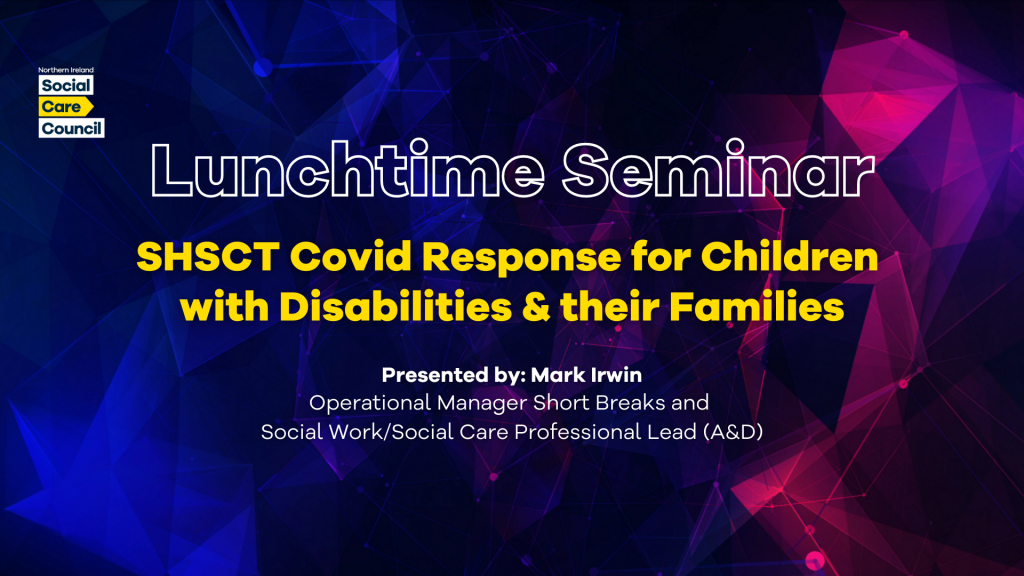 Northern Ireland
Social
Care
Council

Lunchtime Seminar

SHSCT Covid Response for Children with Disabilities & their Families

Presented by: Mark Irwin
Operational Manager Short Breaks and
Social Work/Social Care Professional Lead (A&D)